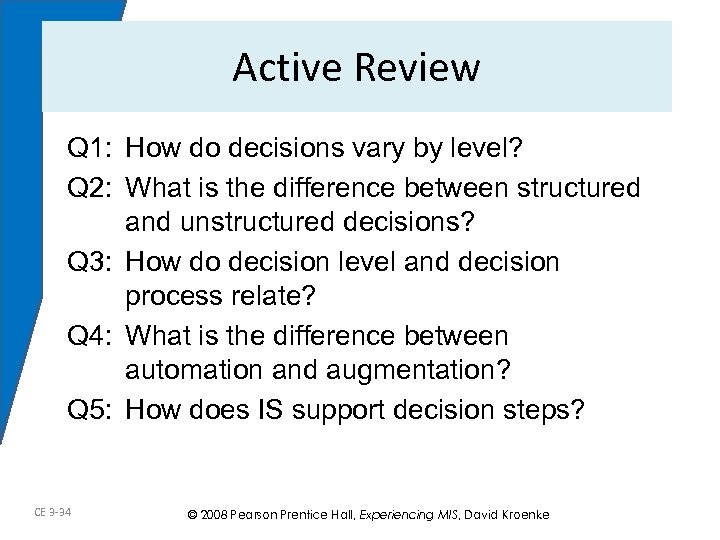 Active Review

Q1: How do decisions vary by level?
Q2: What is the difference between structured and unstructured decisions?
Q3: How do decision level and decision process relate?
Q4: What is the difference between automation and augmentation?
Q5: How does IS support decision steps?

CE 3-34

© 2008 Pearson Prentice Hall, Experiencing MIS, David Kroenke